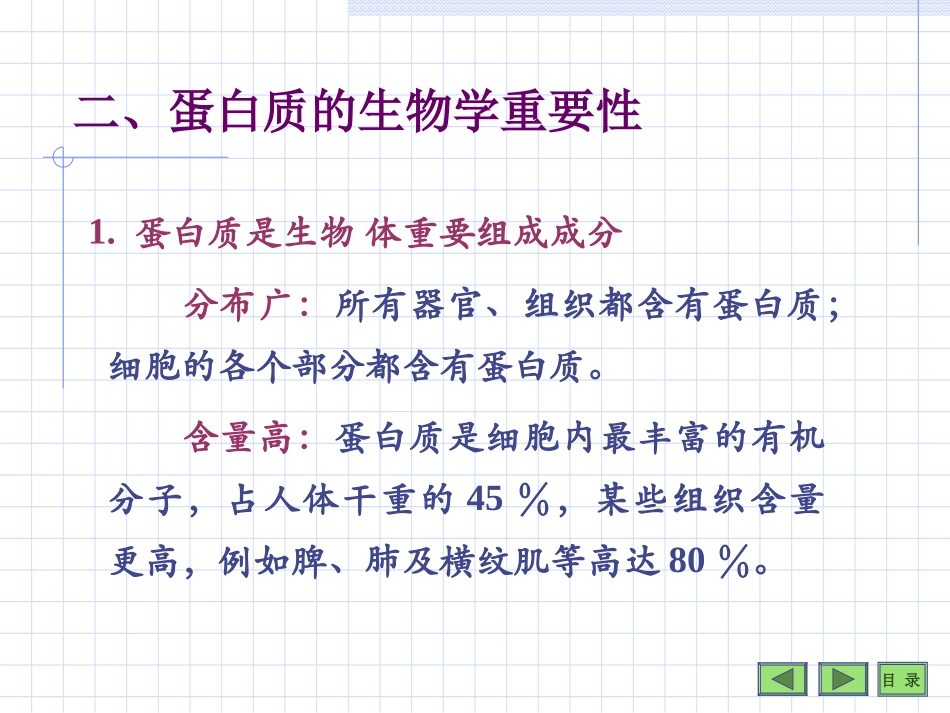 二、蛋白质的生物学重要性

1. 蛋白质是生物 体重要组成成分

分布广：所有器官、组织都含有蛋白质；细胞的各个部分都含有蛋白质。

含量高：蛋白质是细胞内最丰富的有机分子，占人体干重的 45 %，某些组织含量更高，例如脾、肺及横纹肌等高达 80 %。

目 录